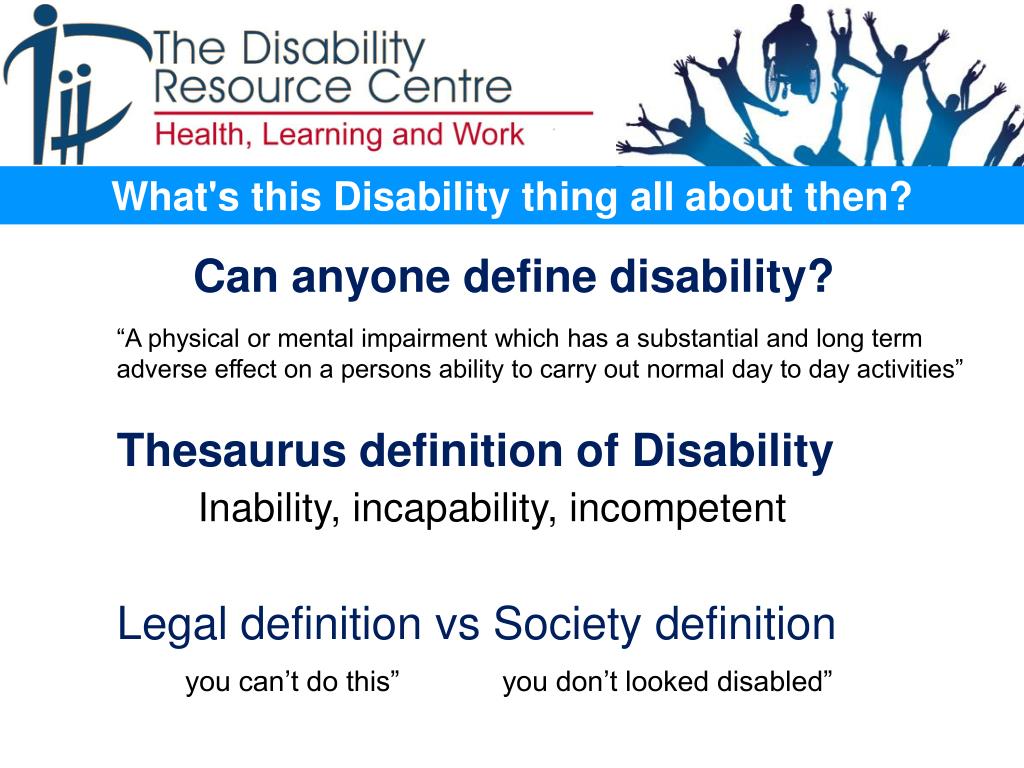 The Disability Resource Centre
Health, Learning and Work

What's this Disability thing all about then?

Can anyone define disability?

“A physical or mental impairment which has a substantial and long term adverse effect on a persons ability to carry out normal day to day activities”

Thesaurus definition of Disability

Inability, incapability, incompetent

Legal definition vs Society definition

you can’t do this”

you don’t looked disabled”